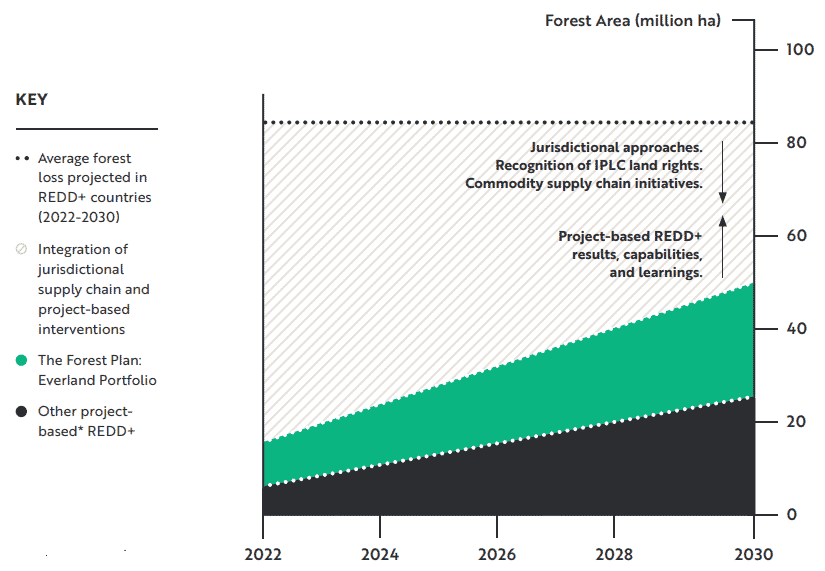 KEY

Average forest loss projected in REDD+ countries (2022-2030)

Integration of jurisdictional supply chain and project-based interventions

The Forest Plan: Everland Portfolio

Other project-based* REDD+

Forest Area (million ha)

100
80
60
40
20
0

Jurisdictional approaches.
Recognition of IPLC land rights.
Commodity supply chain initiatives.

Project-based REDD+ results, capabilities, and learnings.

2022
2024
2026
2028
2030